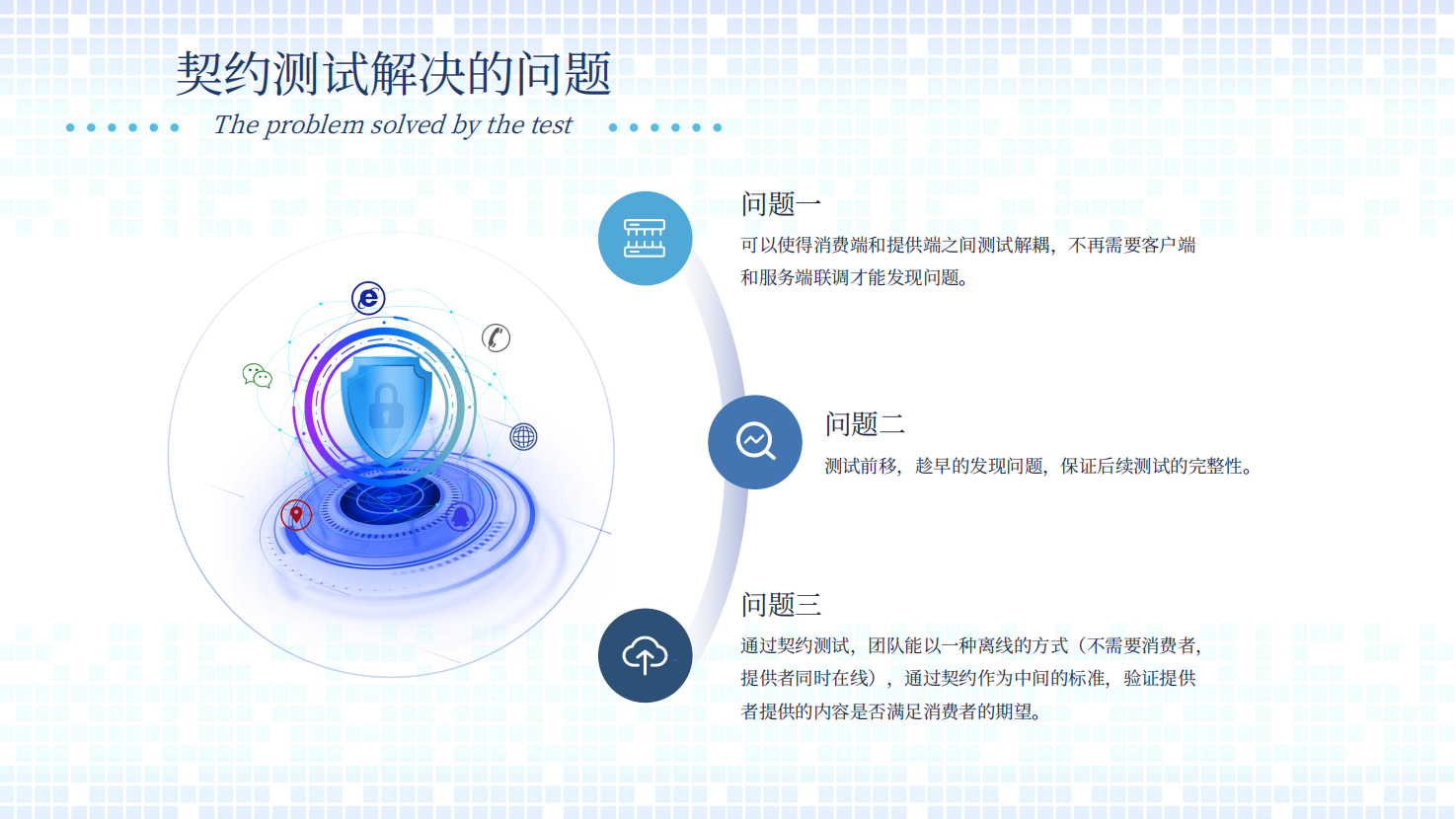 契约测试解决的问题

The problem solved by the test

问题一

可以使得消费端和提供端之间测试解耦，不再需要客户端和服务端联调才能发现问题。

问题二

测试前移，趁早的发现问题，保证后续测试的完整性。

问题三

通过契约测试，团队能以一种离线的方式（不需要消费者，提供者同时在线），通过契约作为中间的标准，验证提供者提供的内容是否满足消费者的期望。